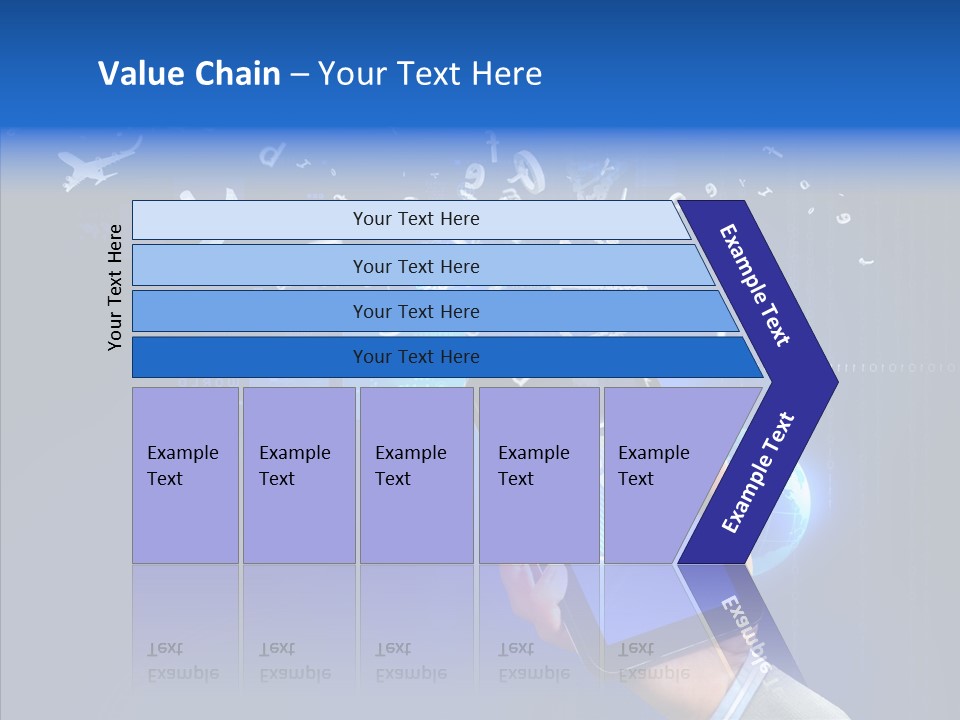 Value Chain – Your Text Here

Your Text Here

Your Text Here

Your Text Here

Your Text Here

Your Text Here

Example Text

Example Text

Example Text

Example Text

Example Text

Example Text

Example Text